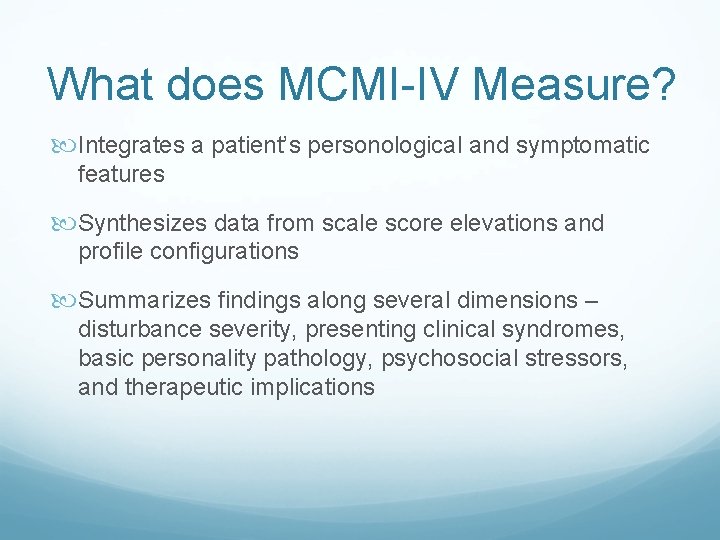 What does MCMI-IV Measure?

Integrates a patient's personological and symptomatic features

Synthesizes data from scale score elevations and profile configurations

Summarizes findings along several dimensions – disturbance severity, presenting clinical syndromes, basic personality pathology, psychosocial stressors, and therapeutic implications